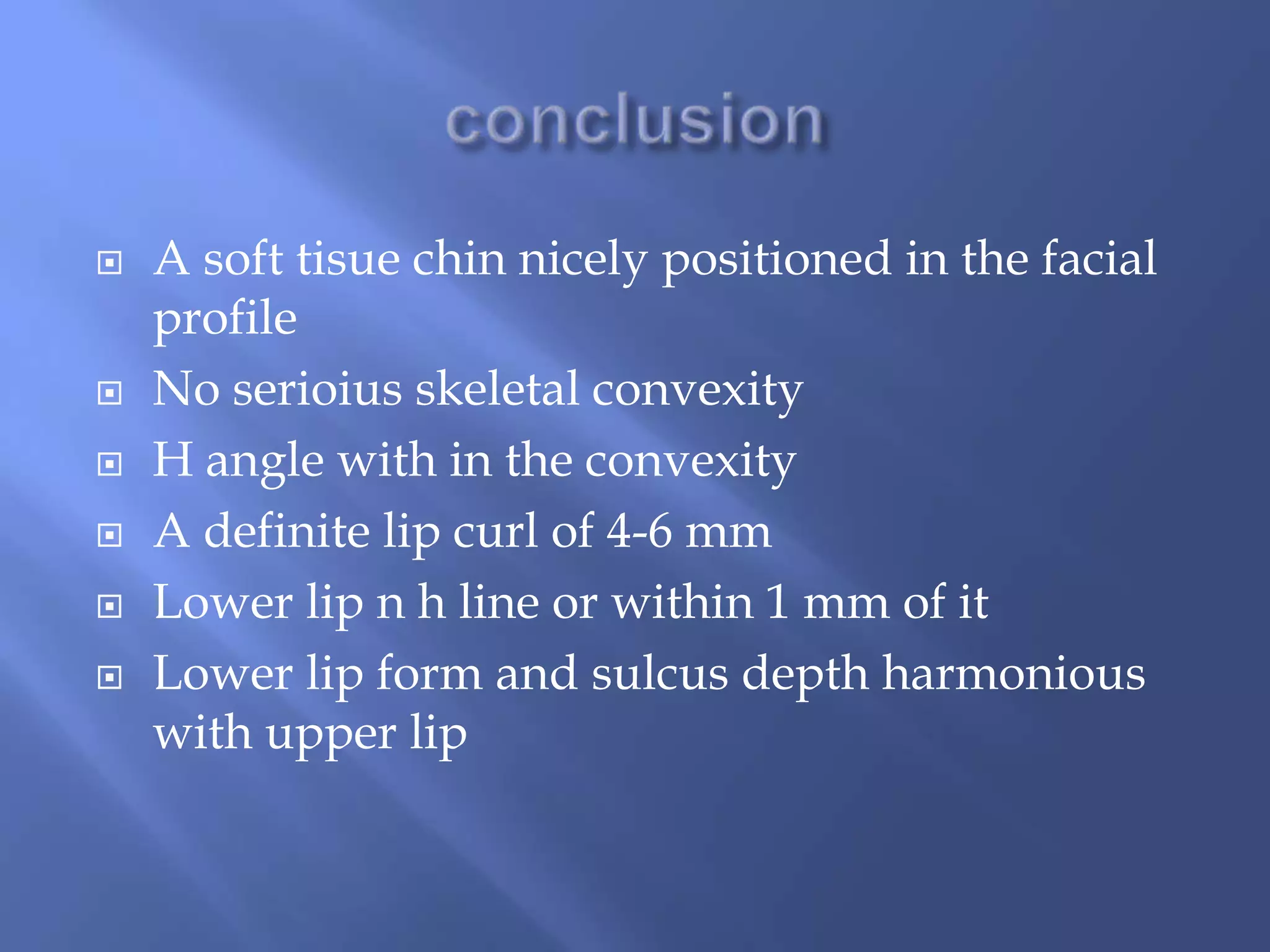 conclusion

A soft tisue chin nicely positioned in the facial profile

No serioius skeletal convexity

H angle with in the convexity

A definite lip curl of 4-6 mm

Lower lip n h line or within 1 mm of it

Lower lip form and sulcus depth harmonious with upper lip